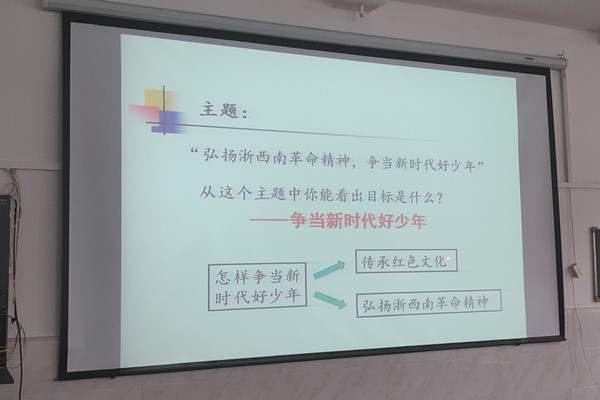 主题：

“弘扬浙西南革命精神，争当新时代好少年”

从这个主题中你能看出目标是什么？

——争当新时代好少年

怎样争当新时代好少年

传承红色文化

弘扬浙西南革命精神